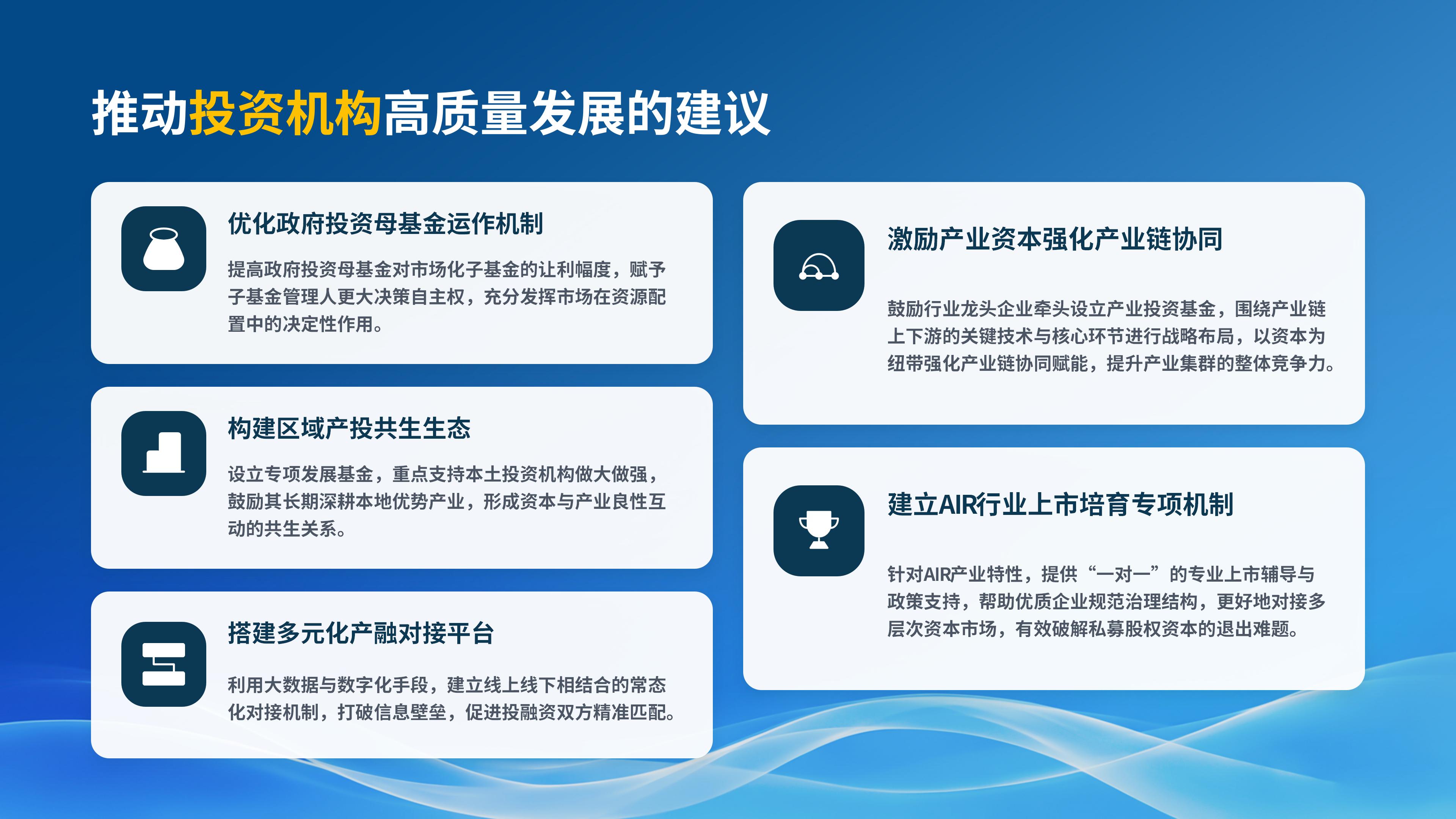 推动投资机构高质量发展的建议

优化政府投资母基金运作机制

提高政府投资母基金对市场化子基金的让利幅度，赋予子基金管理人更大决策自主权，充分发挥市场在资源配置中的决定性作用。

构建区域产投共生生态

设立专项发展基金，重点支持本土投资机构做大做强，鼓励其长期深耕本地优势产业，形成资本与产业良性互动的共生关系。

搭建多元化产融对接平台

利用大数据与数字化手段，建立线上线下相结合的常态化对接机制，打破信息壁垒，促进投融资双方精准匹配。

激励产业资本强化产业链协同

鼓励行业龙头企业牵头设立产业投资基金，围绕产业链上下游的关键技术与核心环节进行战略布局，以资本为纽带强化产业链协同赋能，提升产业集群的整体竞争力。

建立AIR行业上市培育专项机制

针对AIR产业特性，提供“一对一”的专业上市辅导与政策支持，帮助优质企业规范治理结构，更好地对接多层次资本市场，有效破解私募股权资本的退出难题。